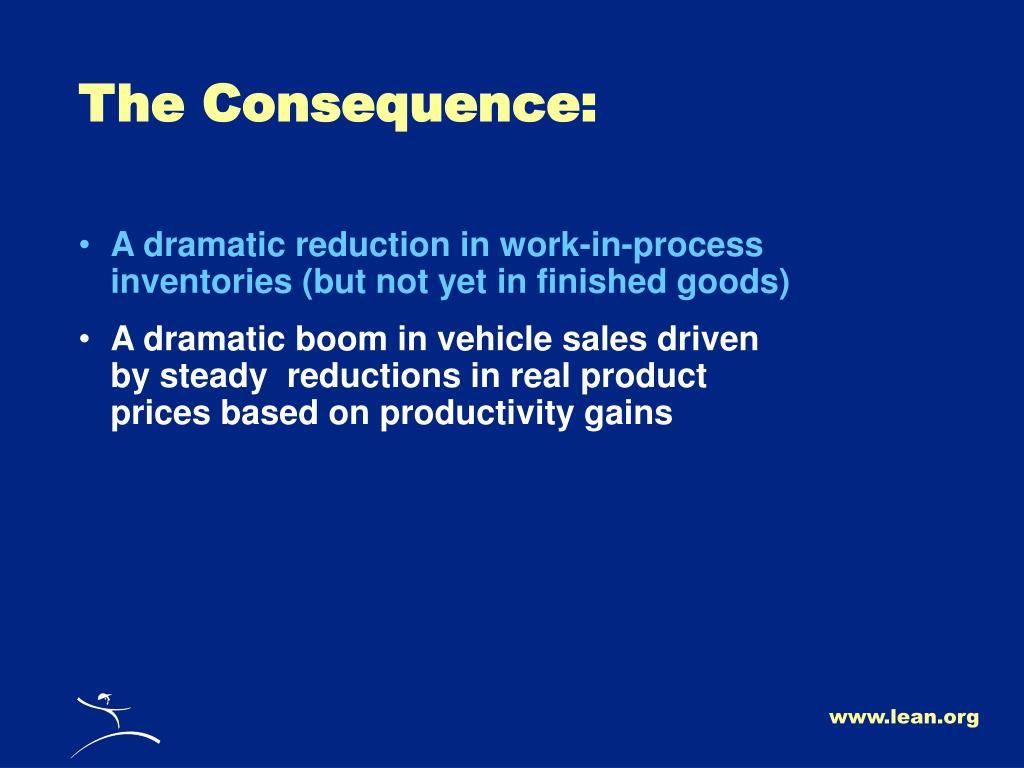 The Consequence:

• A dramatic reduction in work-in-process inventories (but not yet in finished goods)

• A dramatic boom in vehicle sales driven by steady reductions in real product prices based on productivity gains

www.lean.org